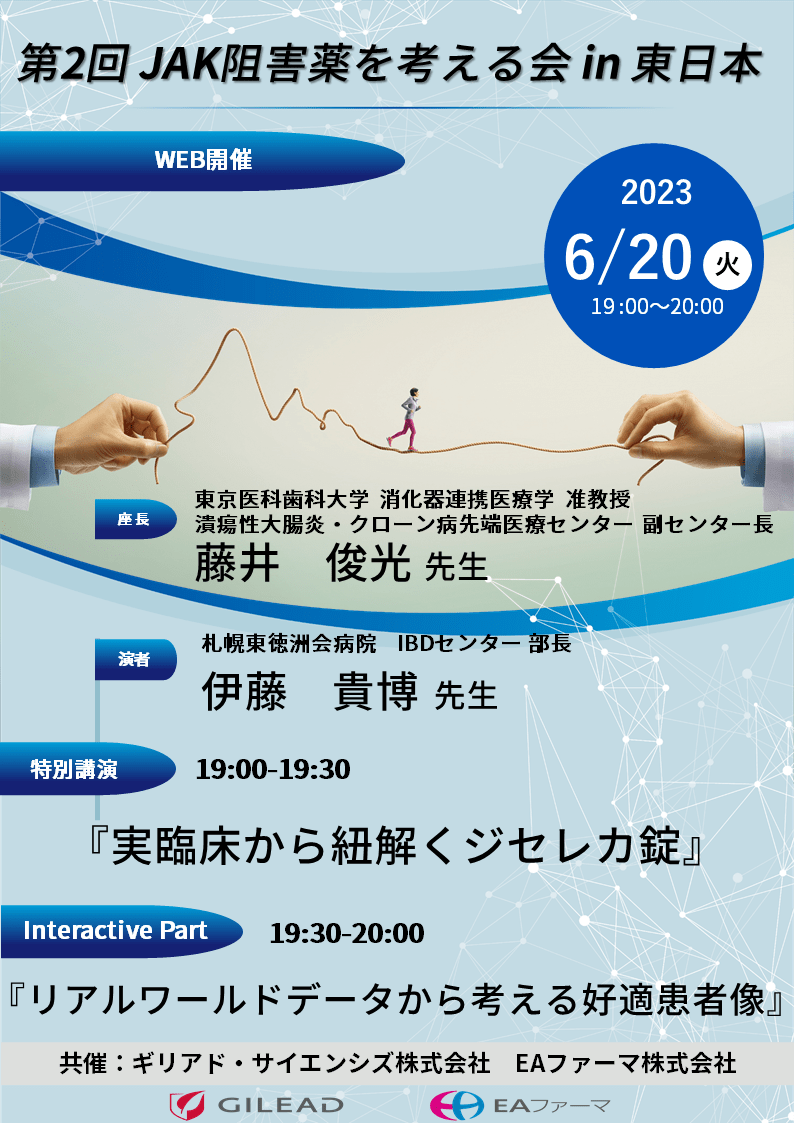 第2回 JAK阻害薬を考える会 in 東日本

WEB開催

2023
6/20 火
19:00～20:00

座長
東京医科歯科大学 消化器連携医療学 准教授
潰瘍性大腸炎・クローン病先端医療センター 副センター長
藤井　俊光 先生

演者
札幌東徳洲会病院　IBDセンター 部長
伊藤　貴博 先生

特別講演　19:00-19:30

『実臨床から紐解くジセレカ錠』

Interactive Part　19:30-20:00

『リアルワールドデータから考える好適患者像』

共催：ギリアド・サイエンシズ株式会社　EAファーマ株式会社

GILEAD　EAファーマ